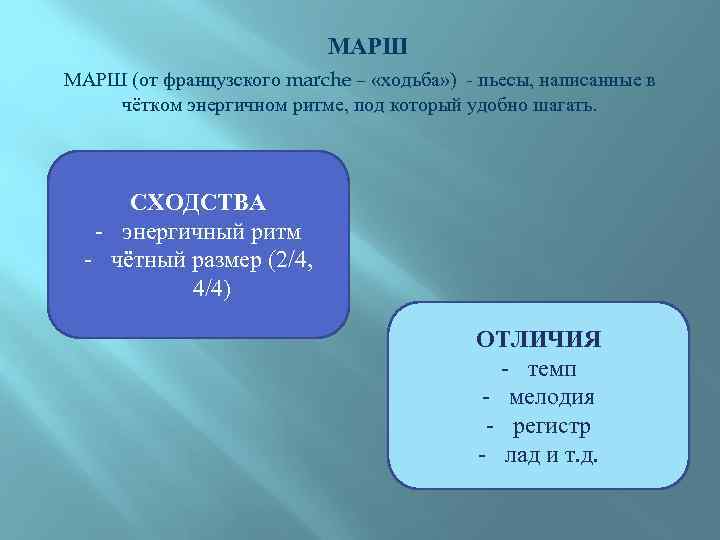 МАРШ

МАРШ (от французского marche – «ходьба») - пьесы, написанные в чётком энергичном ритме, под который удобно шагать.

СХОДСТВА
- энергичный ритм
- чётный размер (2/4, 4/4)

ОТЛИЧИЯ
- темп
- мелодия
- регистр
- лад и т.д.